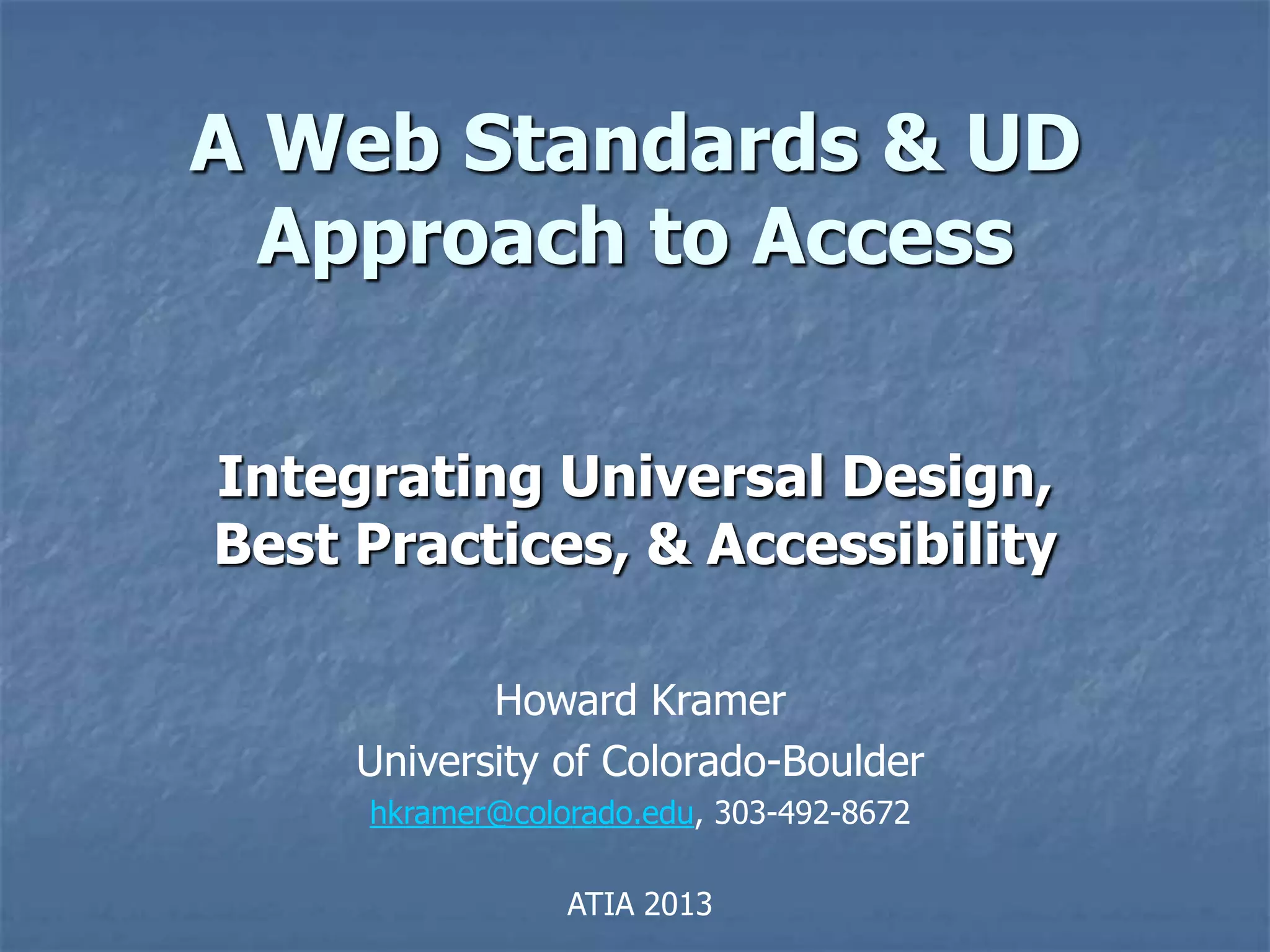 A Web Standards & UD Approach to Access

Integrating Universal Design, Best Practices, & Accessibility

Howard Kramer
University of Colorado-Boulder
hkramer@colorado.edu, 303-492-8672

ATIA 2013